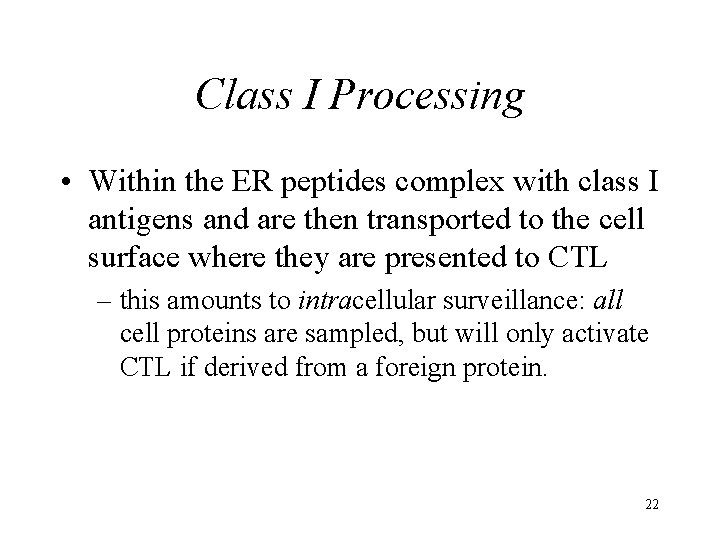 Class I Processing

• Within the ER peptides complex with class I antigens and are then transported to the cell surface where they are presented to CTL

– this amounts to intracellular surveillance: all cell proteins are sampled, but will only activate CTL if derived from a foreign protein.

22